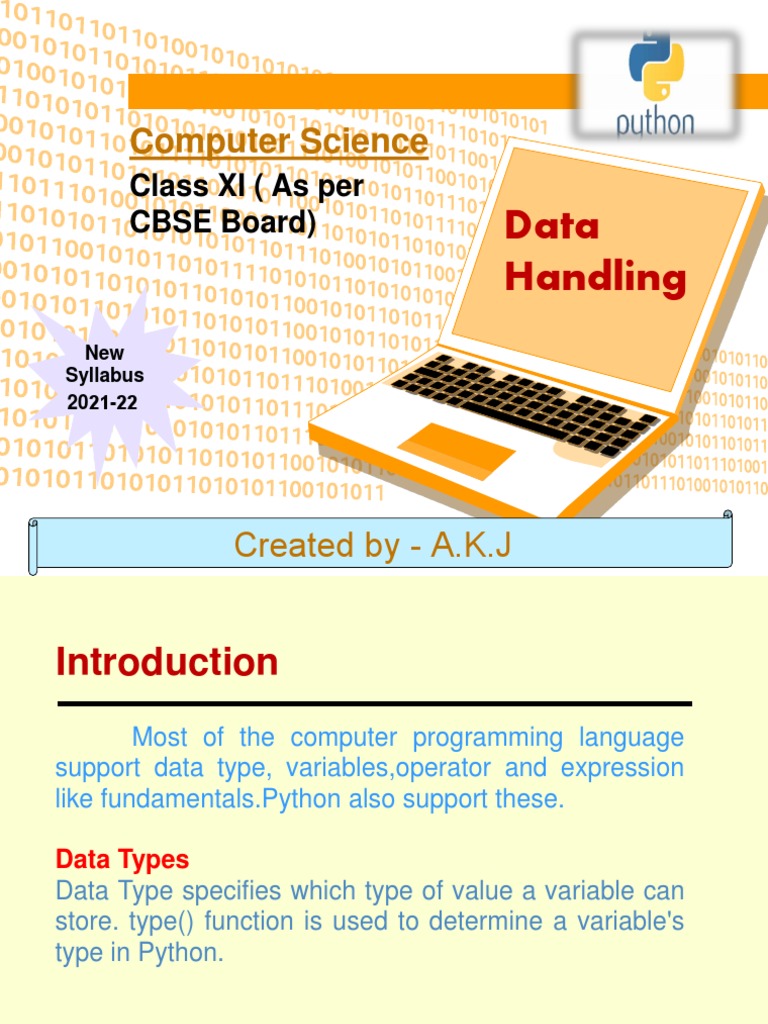 python

Computer Science

Class XI ( As per CBSE Board)

Data Handling

New Syllabus 2021-22

Created by - A.K.J

Introduction

Most of the computer programming language support data type, variables,operator and expression like fundamentals.Python also support these.

Data Types

Data Type specifies which type of value a variable can store. type() function is used to determine a variable's type in Python.